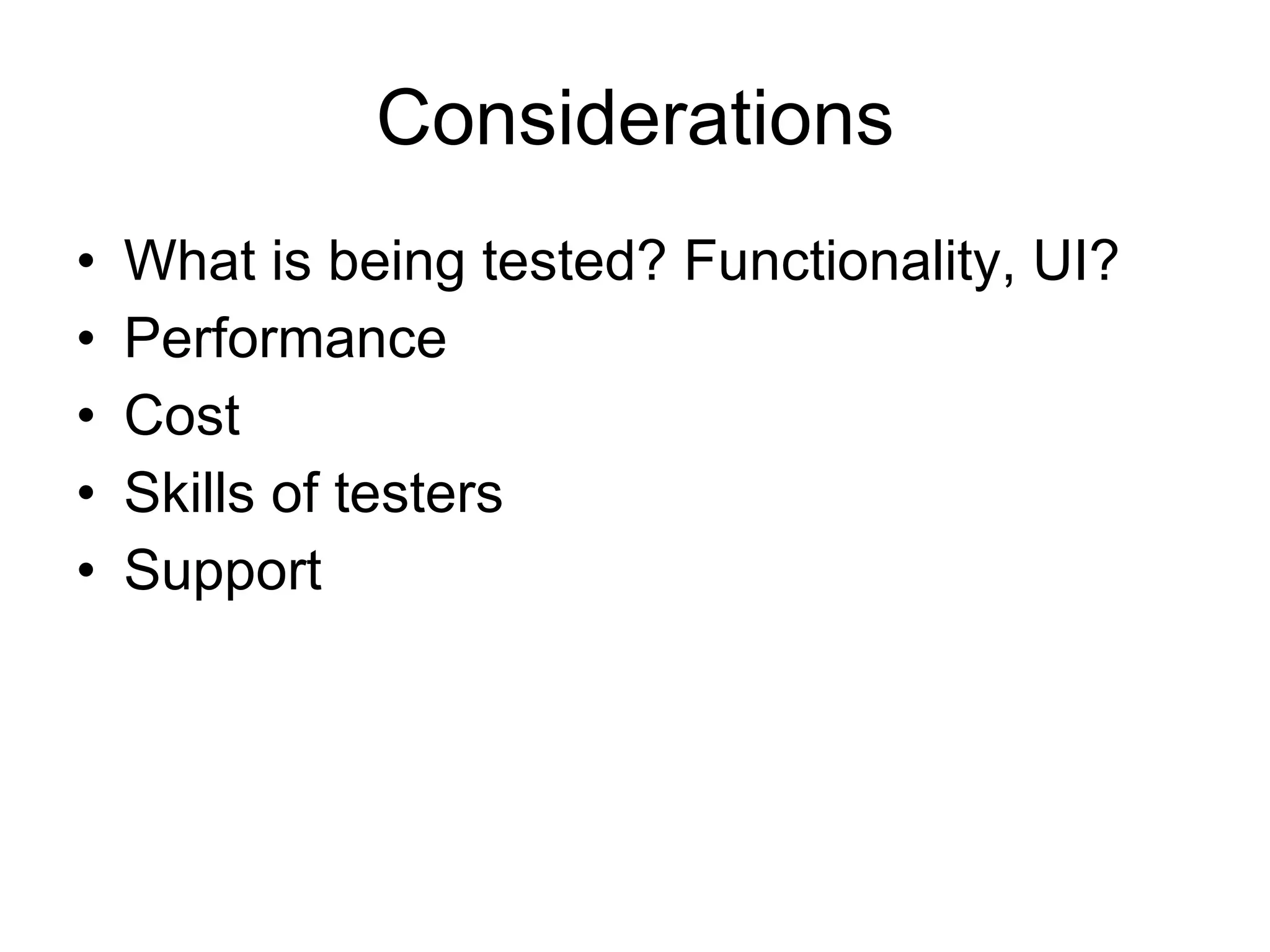 Considerations

• What is being tested? Functionality, UI?
• Performance
• Cost
• Skills of testers
• Support